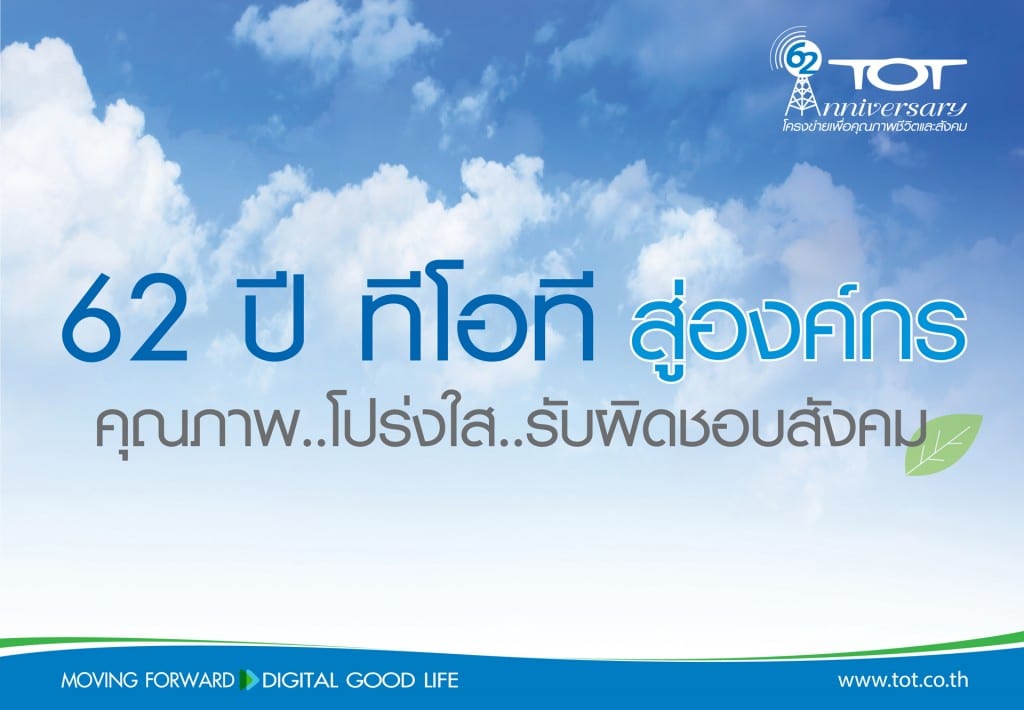 62 TOT
Anniversary
โครงข่ายเพื่อคุณภาพชีวิตและสังคม

62 ปี ทีโอที สู่องค์กร
คุณภาพ..โปร่งใส..รับผิดชอบสังคม

MOVING FORWARD DIGITAL GOOD LIFE
www.tot.co.th